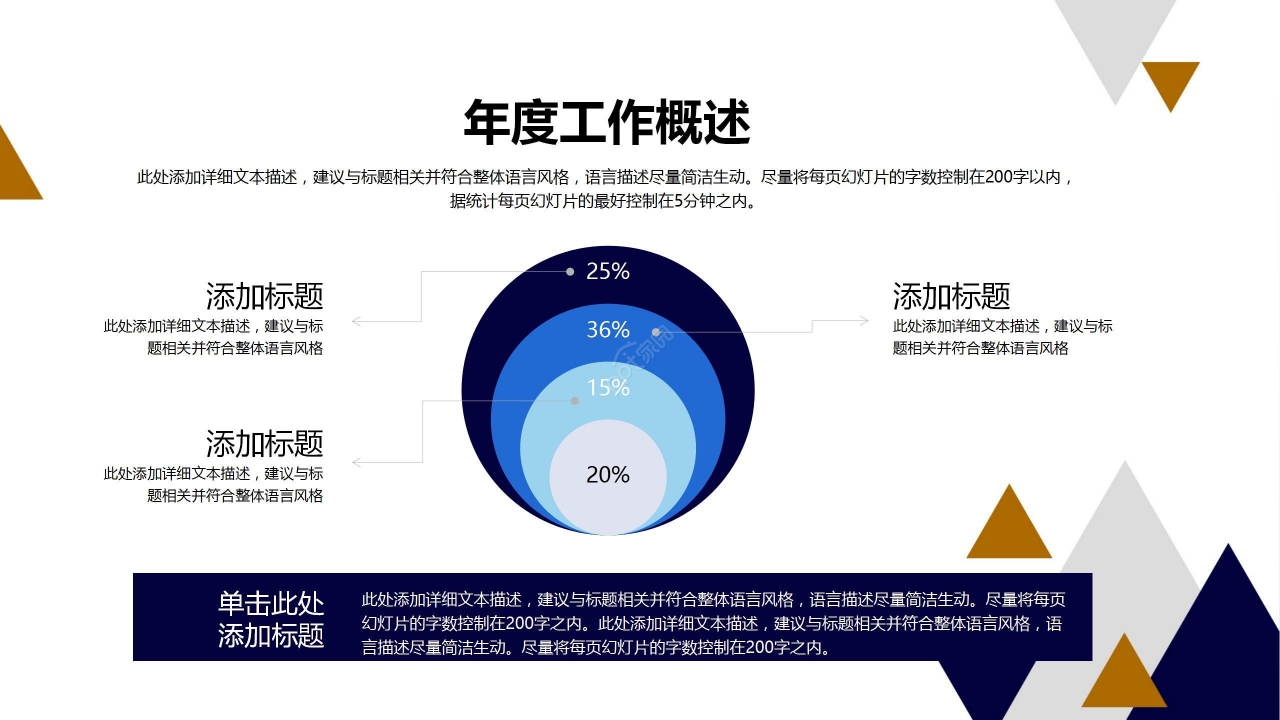 年度工作概述

此处添加详细文本描述，建议与标题相关并符合整体语言风格，语言描述尽量简洁生动。尽量将每页幻灯片的字数控制在200字以内，据统计每页幻灯片的最好控制在5分钟之内。

添加标题
此处添加详细文本描述，建议与标题相关并符合整体语言风格

添加标题
此处添加详细文本描述，建议与标题相关并符合整体语言风格

25%
36%
15%
20%

添加标题
此处添加详细文本描述，建议与标题相关并符合整体语言风格

单击此处添加标题

此处添加详细文本描述，建议与标题相关并符合整体语言风格，语言描述尽量简洁生动。尽量将每页幻灯片的字数控制在200字之内。此处添加详细文本描述，建议与标题相关并符合整体语言风格，语言描述尽量简洁生动。尽量将每页幻灯片的字数控制在200字之内。